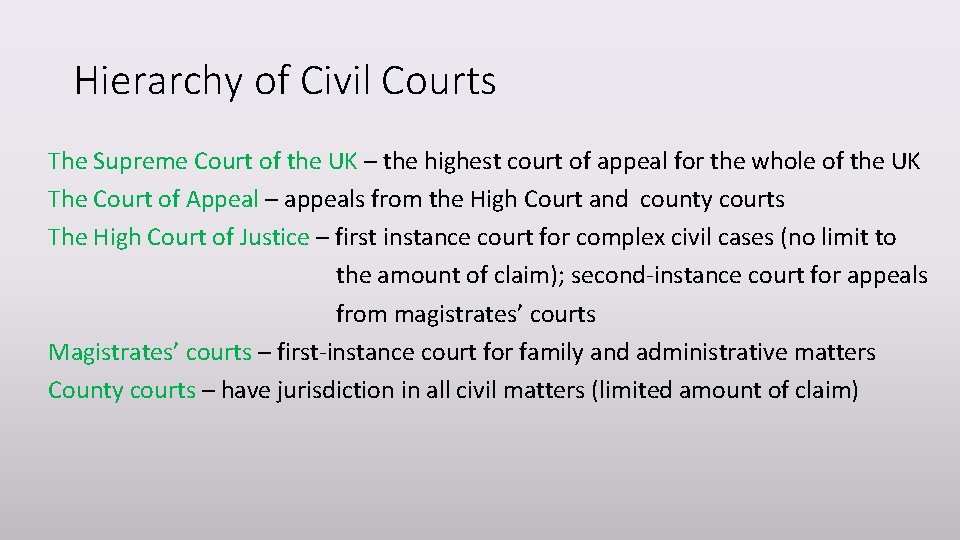 Hierarchy of Civil Courts

The Supreme Court of the UK – the highest court of appeal for the whole of the UK
The Court of Appeal – appeals from the High Court and county courts
The High Court of Justice – first instance court for complex civil cases (no limit to the amount of claim); second-instance court for appeals from magistrates' courts
Magistrates' courts – first-instance court for family and administrative matters
County courts – have jurisdiction in all civil matters (limited amount of claim)